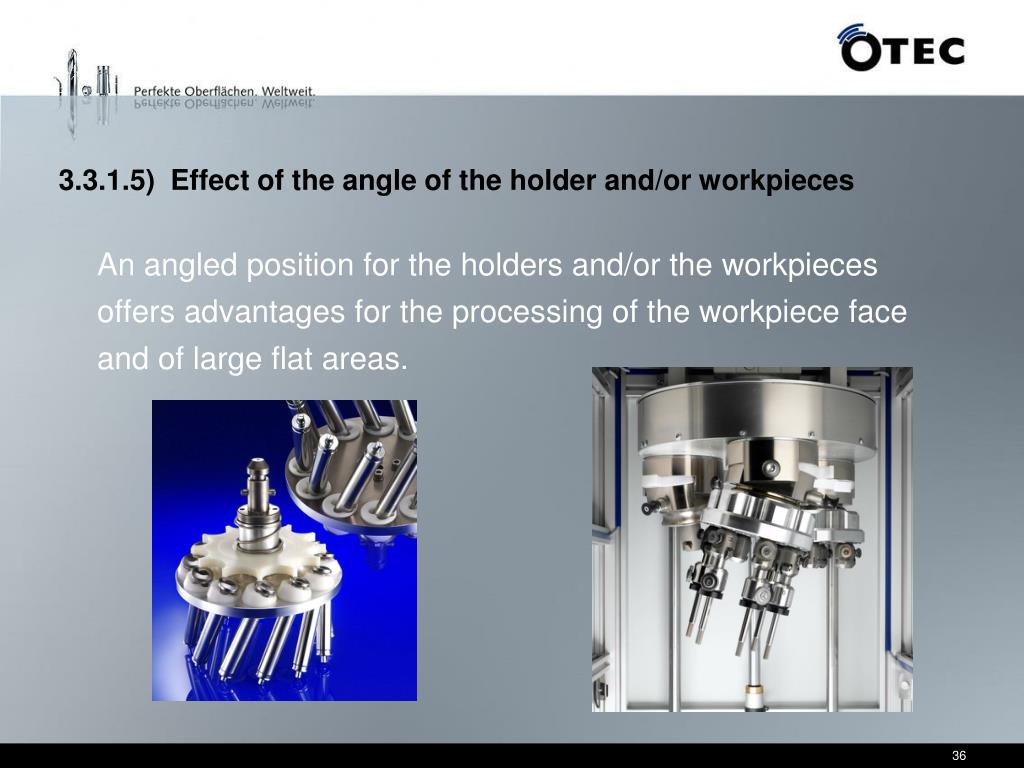 Perfekte Oberflächen. Weltweit.

OTEC

3.3.1.5) Effect of the angle of the holder and/or workpieces

An angled position for the holders and/or the workpieces offers advantages for the processing of the workpiece face and of large flat areas.

36